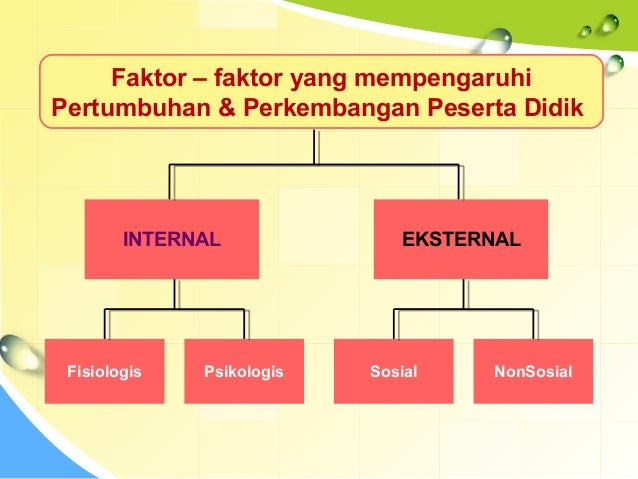 Faktor – faktor yang mempengaruhi Pertumbuhan & Perkembangan Peserta Didik

INTERNAL

EKSTERNAL

Fisiologis

Psikologis

Sosial

NonSosial